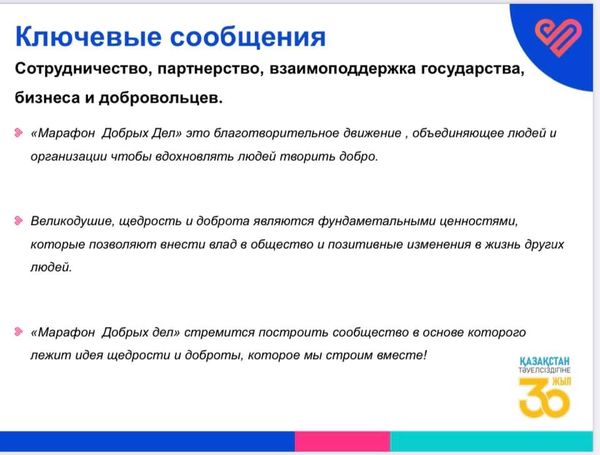 Ключевые сообщения

Сотрудничество, партнерство, взаимоподдержка государства, бизнеса и добровольцев.

«Марафон Добрых Дел» это благотворительное движение , объединяющее людей и организации чтобы вдохновлять людей творить добро.

Великодушие, щедрость и доброта являются фундаметальными ценностями, которые позволяют внести влад в общество и позитивные изменения в жизнь других людей.

«Марафон Добрых дел» стремится построить сообщество в основе которого лежит идея щедрости и доброты, которое мы строим вместе!

ҚАЗАҚСТАН ТӘУЕЛСІЗДІГІНЕ 30 ЖЫЛ